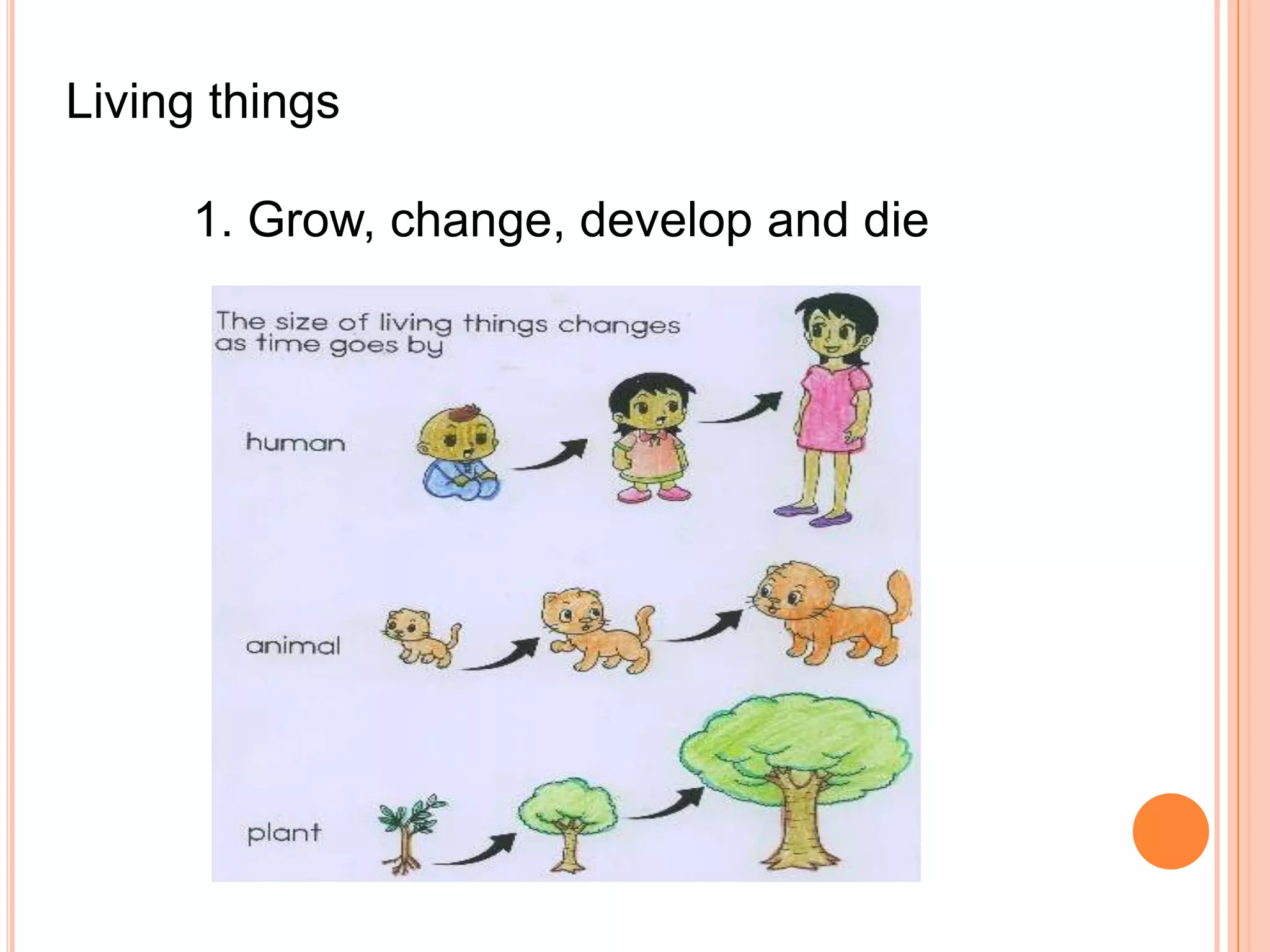 Living things

1. Grow, change, develop and die

The size of living things changes as time goes by

human

animal

plant